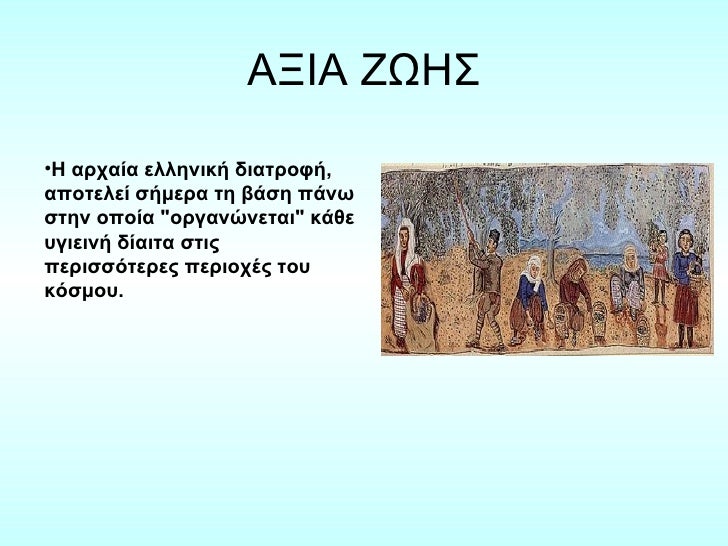 ΑΞΙΑ ΖΩΗΣ

•Η αρχαία ελληνική διατροφή, αποτελεί σήμερα τη βάση πάνω στην οποία "οργανώνεται" κάθε υγιεινή δίαιτα στις περισσότερες περιοχές του κόσμου.